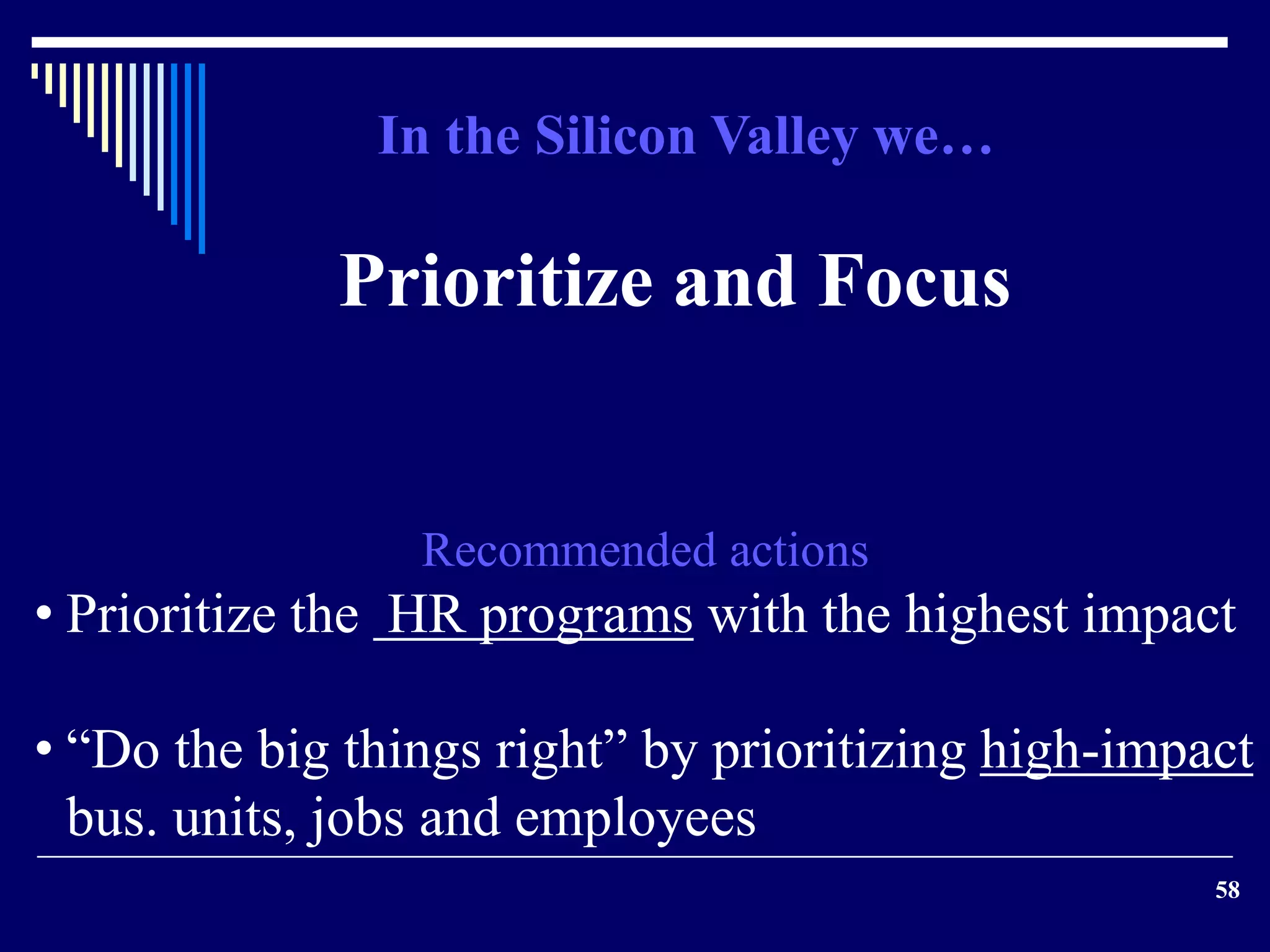 In the Silicon Valley we…

Prioritize and Focus

Recommended actions

• Prioritize the HR programs with the highest impact

• “Do the big things right” by prioritizing high-impact bus. units, jobs and employees

58